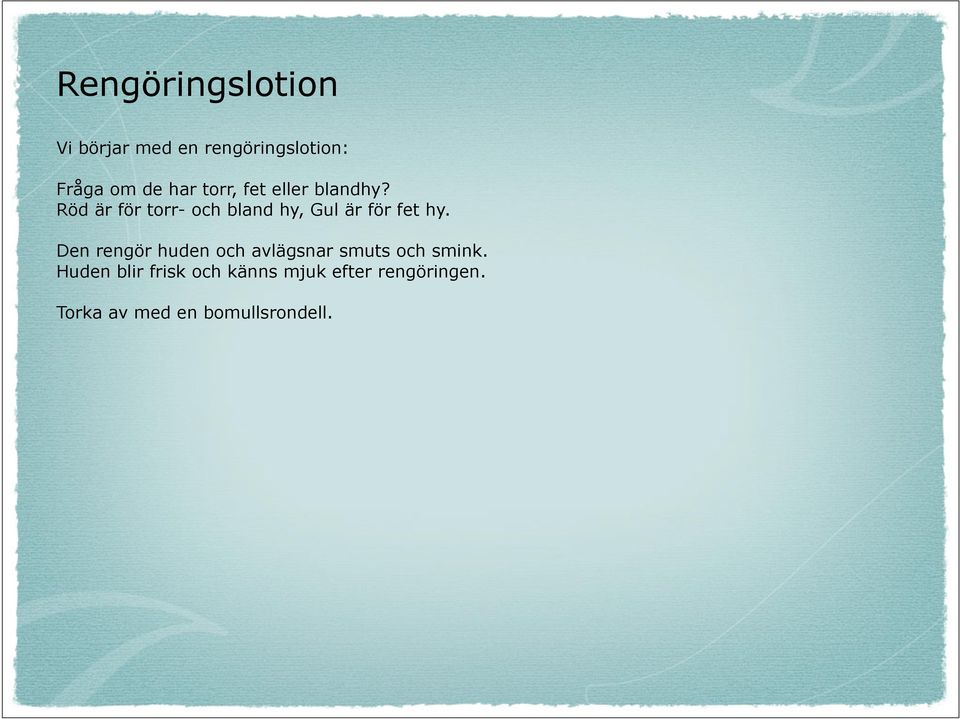 Rengöringslotion

Vi börjar med en rengöringslotion:

Fråga om de har torr, fet eller blandhy?
Röd är för torr- och bland hy, Gul är för fet hy.

Den rengör huden och avlägsnar smuts och smink.
Huden blir frisk och känns mjuk efter rengöringen.

Torka av med en bomullsrondell.